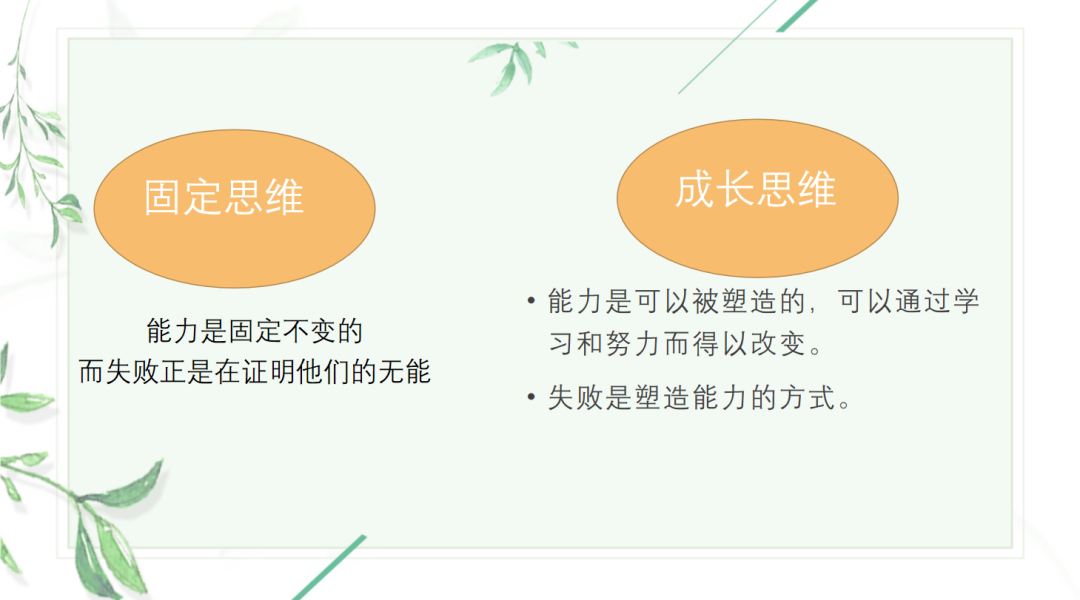 固定思维

能力是固定不变的
而失败正是在证明他们的无能

成长思维

• 能力是可以被塑造的，可以通过学习和努力而得以改变。

• 失败是塑造能力的方式。